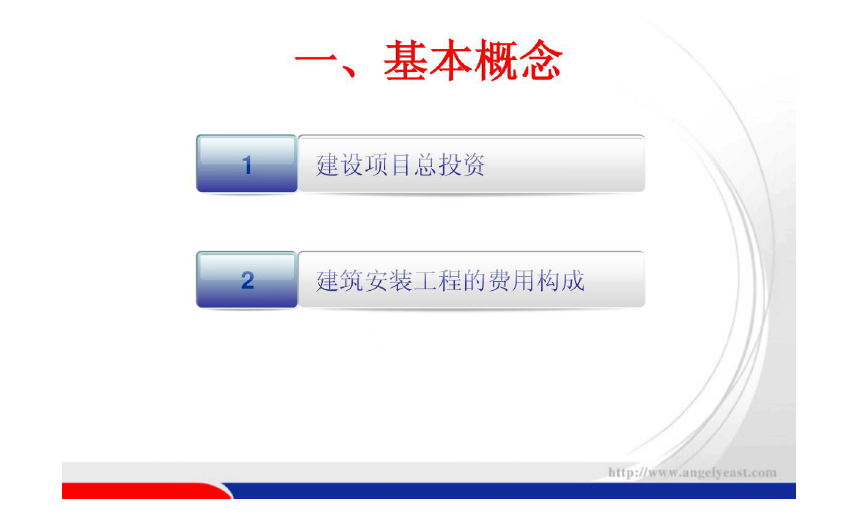 一、基本概念

1 建设项目总投资

2 建筑安装工程的费用构成

http://www.angelyeast.com